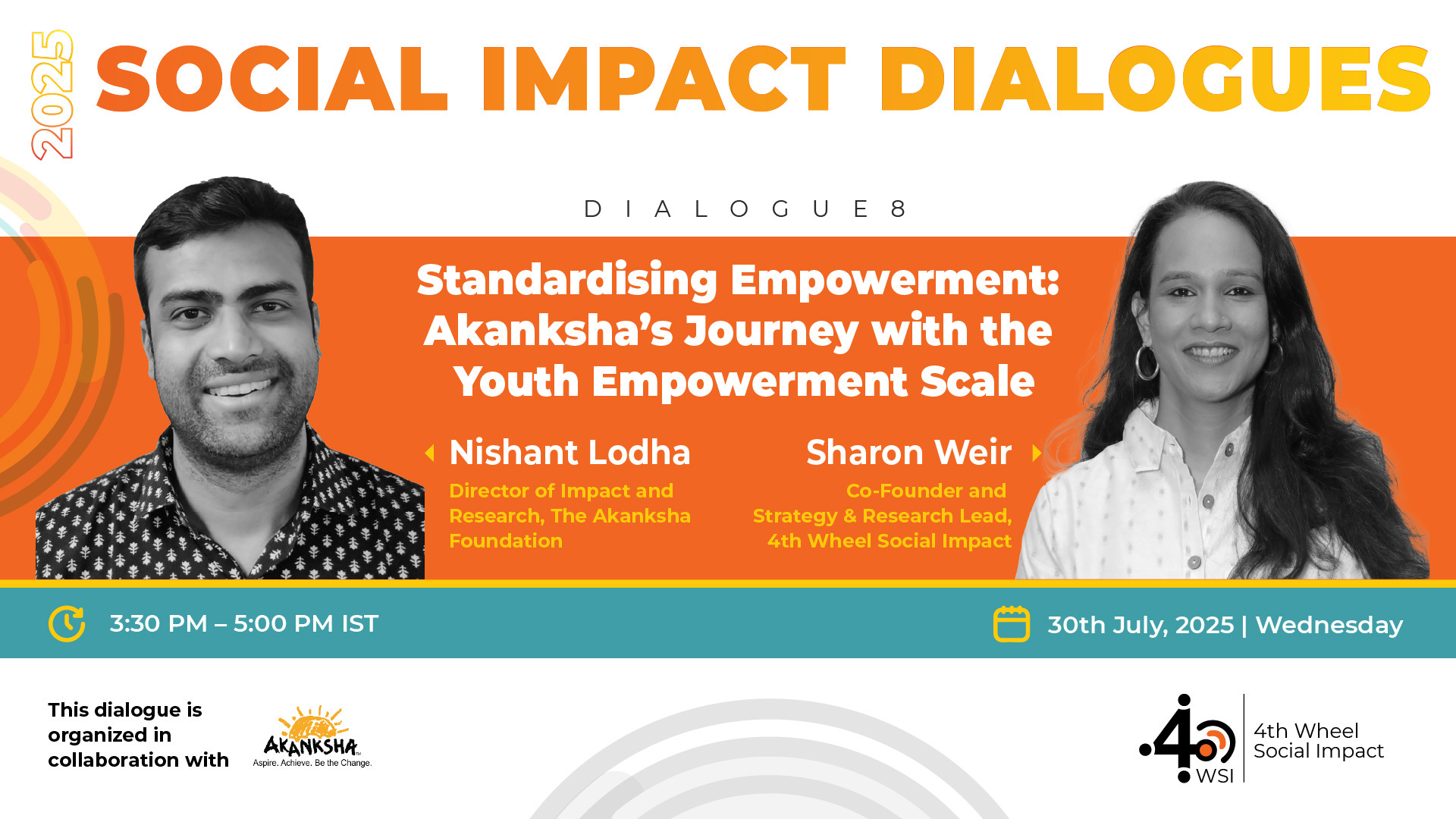 2025

SOCIAL IMPACT DIALOGUES

DIALOGUE 8

Standardising Empowerment: Akanksha's Journey with the Youth Empowerment Scale

Nishant Lodha
Director of Impact and Research, The Akanksha Foundation

Sharon Weir
Co-Founder and Strategy & Research Lead, 4th Wheel Social Impact

3:30 PM – 5:00 PM IST

30th July, 2025 | Wednesday

This dialogue is organized in collaboration with

AKANKSHA
Aspire. Achieve. Be the Change.

4 WSI
4th Wheel Social Impact